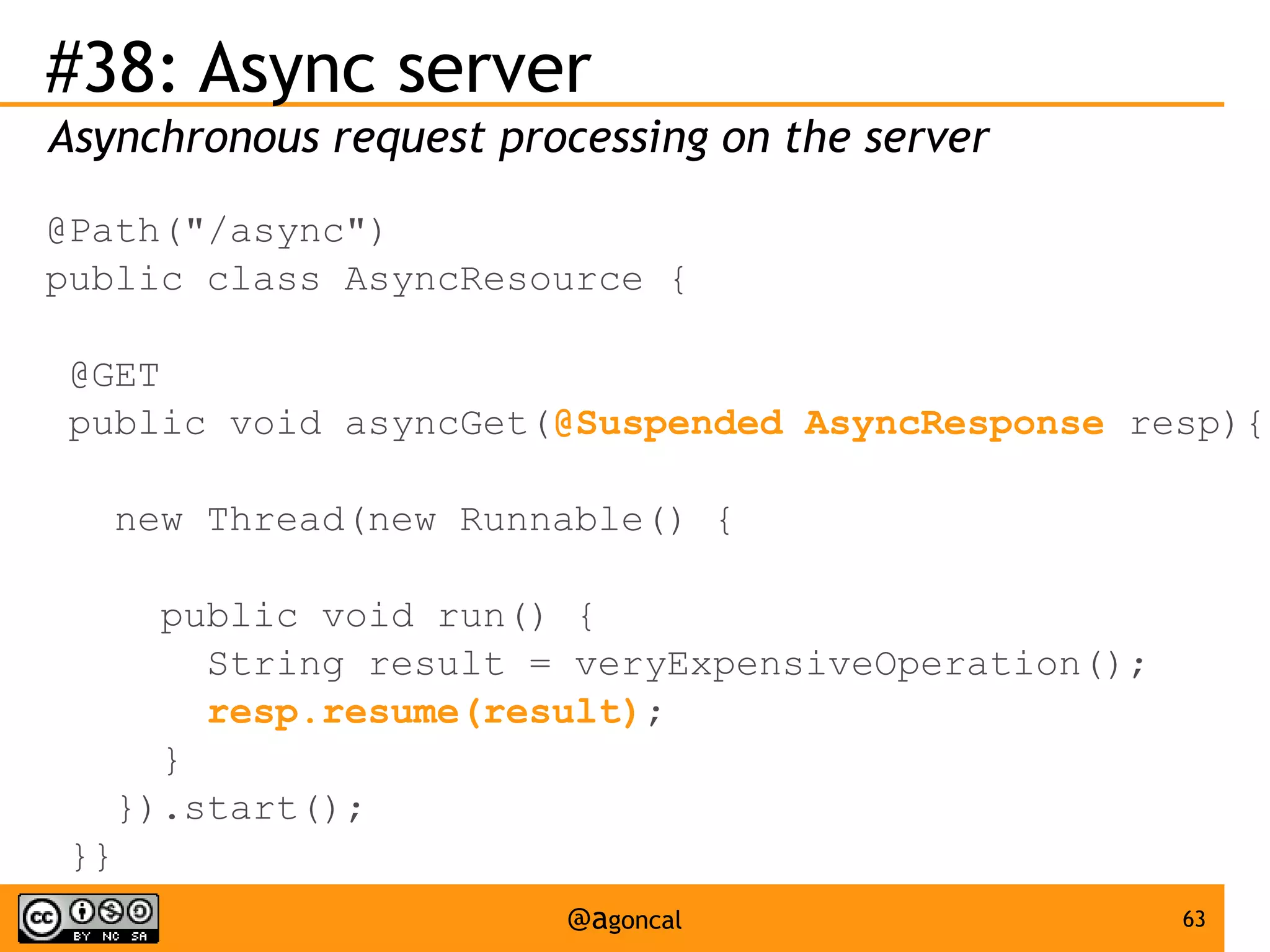 #38: Async server

Asynchronous request processing on the server

@Path("/async")
public class AsyncResource {

 @GET
 public void asyncGet(@Suspended AsyncResponse resp){

   new Thread(new Runnable() {

     public void run() {
       String result = veryExpensiveOperation();
       resp.resume(result);
     }
   }).start();
 }}

cc BY NC SA

@agoncal

63